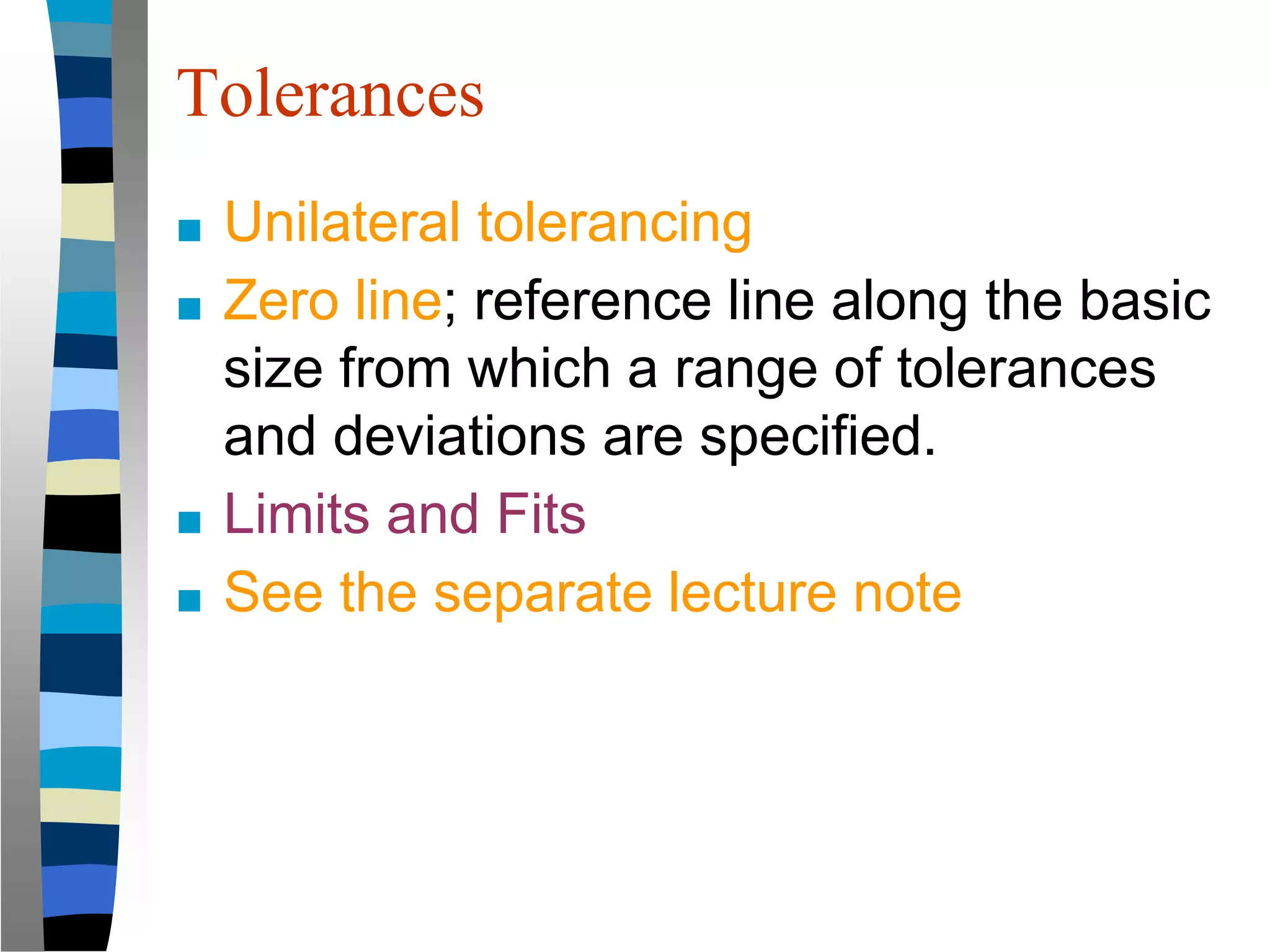 Tolerances

■ Unilateral tolerancing
■ Zero line; reference line along the basic size from which a range of tolerances and deviations are specified.
■ Limits and Fits
■ See the separate lecture note